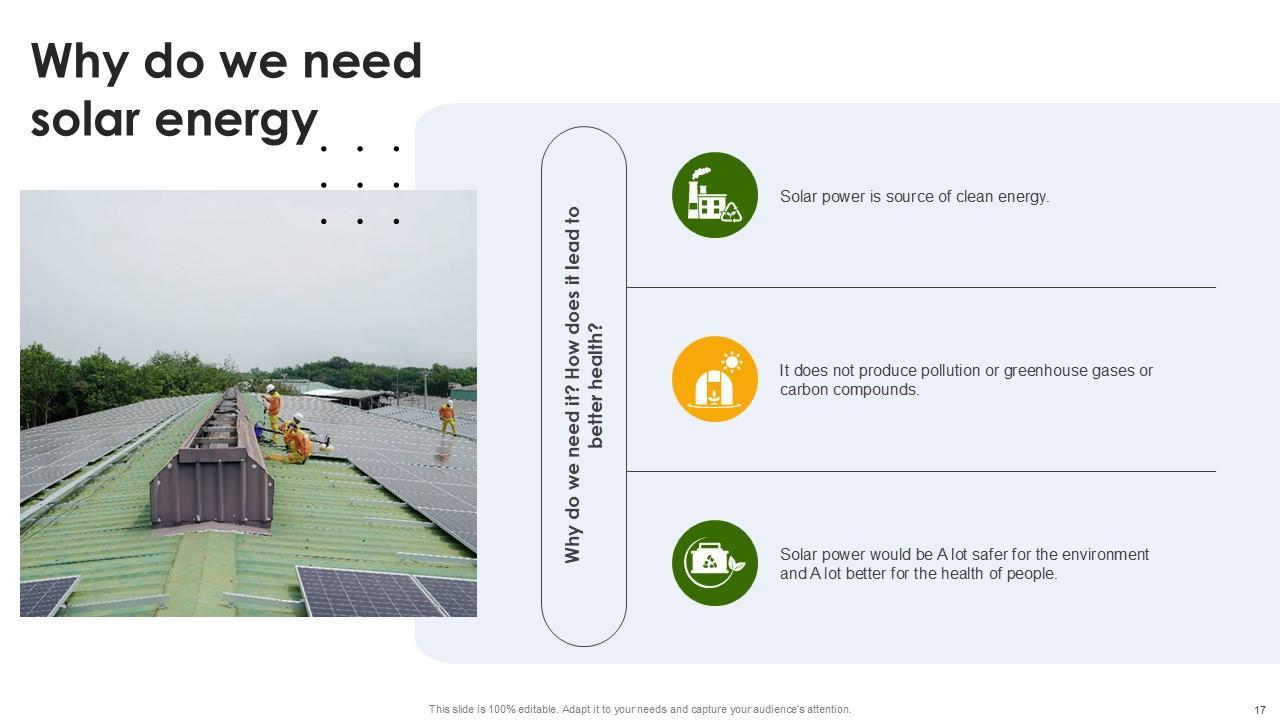 Why do we need solar energy

Why do we need it? How does it lead to better health?

Solar power is source of clean energy.

It does not produce pollution or greenhouse gases or carbon compounds.

Solar power would be A lot safer for the environment and A lot better for the health of people.

This slide is 100% editable. Adapt it to your needs and capture your audience's attention.

17